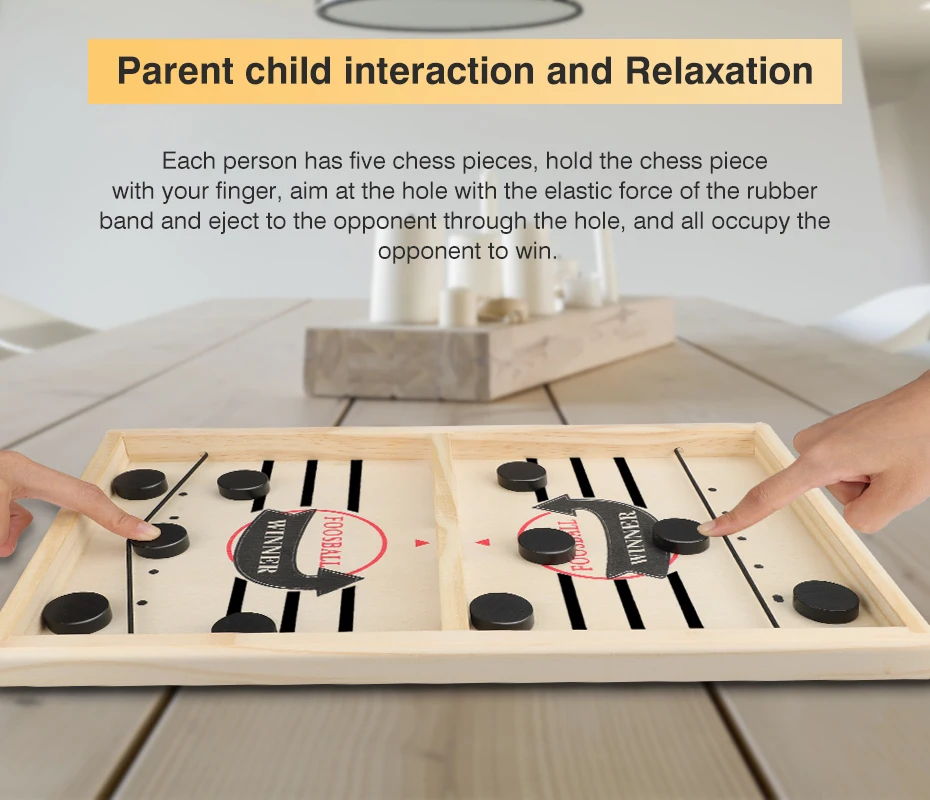 Parent child interaction and Relaxation

Each person has five chess pieces, hold the chess piece with your finger, aim at the hole with the elastic force of the rubber band and eject to the opponent through the hole, and all occupy the opponent to win.

FOOSBALL
WINNER

FOOSBALL
WINNER